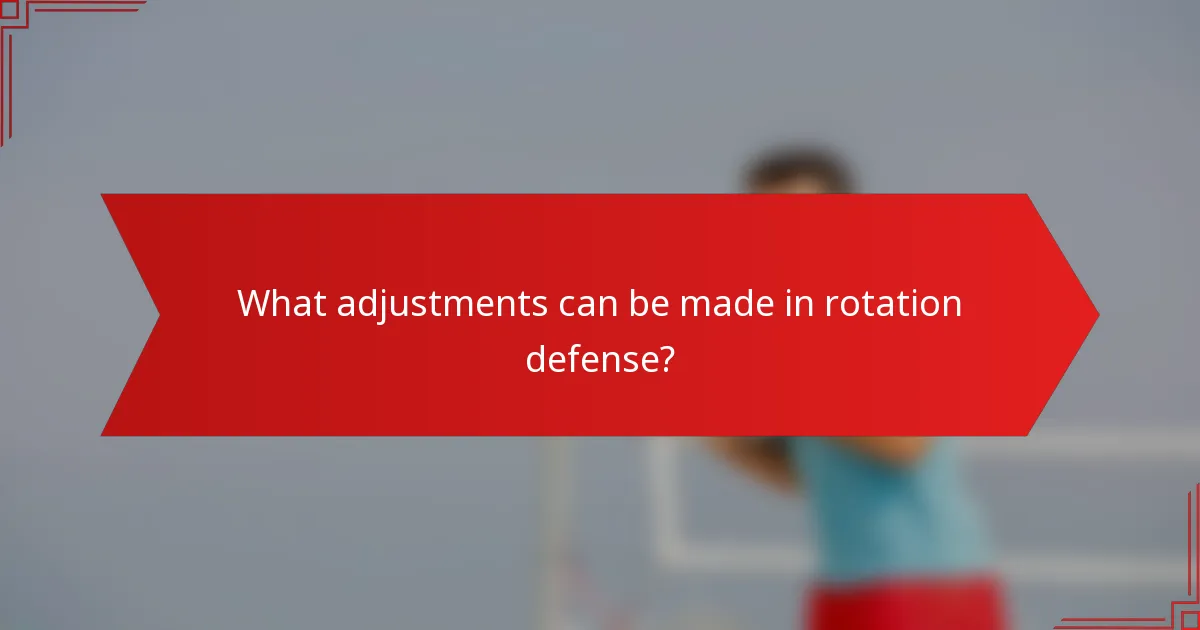 What adjustments can be made in rotation defense?